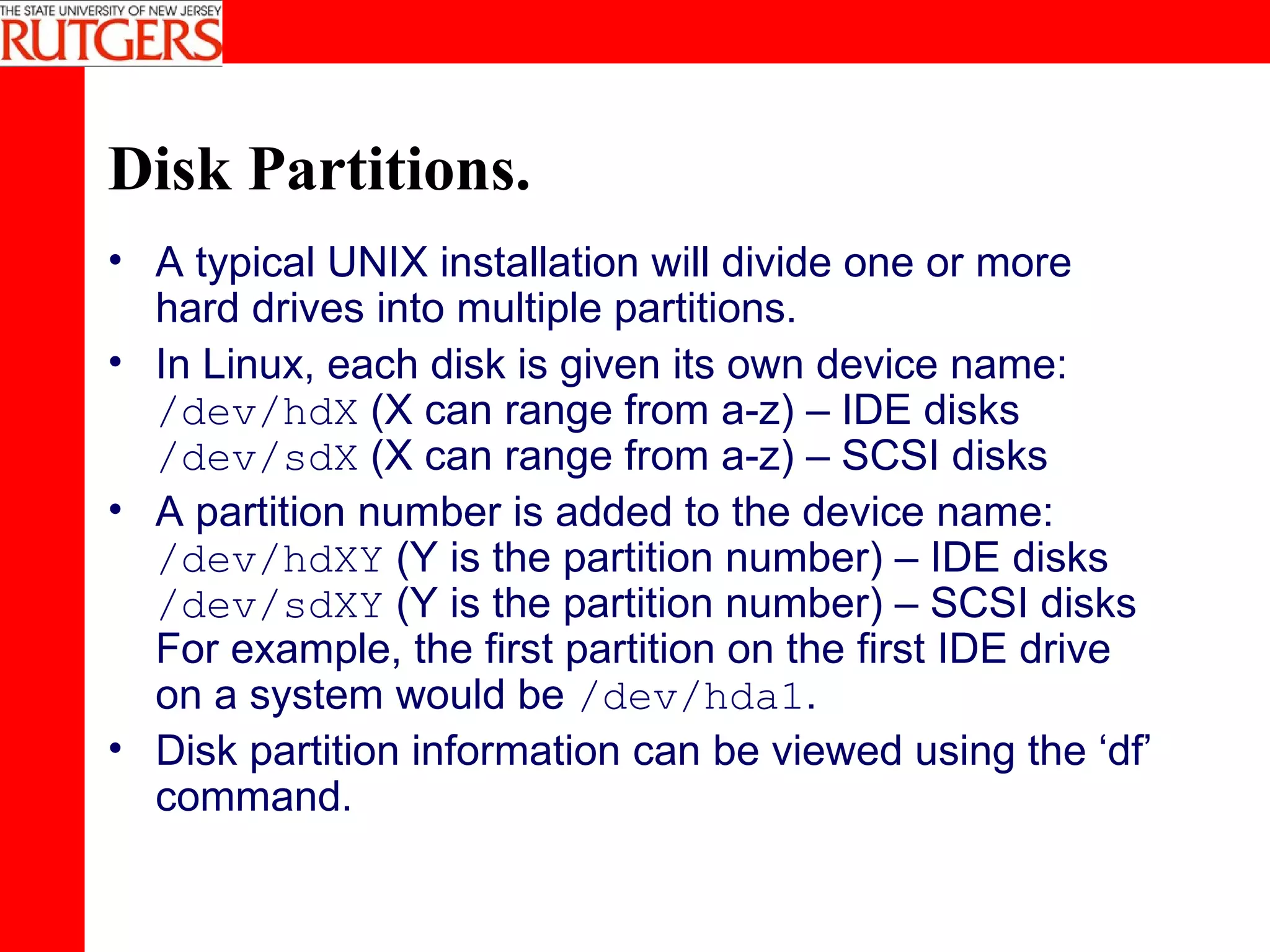 THE STATE UNIVERSITY OF NEW JERSEY
RUTGERS

Disk Partitions.

• A typical UNIX installation will divide one or more hard drives into multiple partitions.
• In Linux, each disk is given its own device name:
/dev/hdX (X can range from a-z) – IDE disks
/dev/sdX (X can range from a-z) – SCSI disks
• A partition number is added to the device name:
/dev/hdXY (Y is the partition number) – IDE disks
/dev/sdXY (Y is the partition number) – SCSI disks
For example, the first partition on the first IDE drive on a system would be /dev/hda1.
• Disk partition information can be viewed using the ‘df’ command.